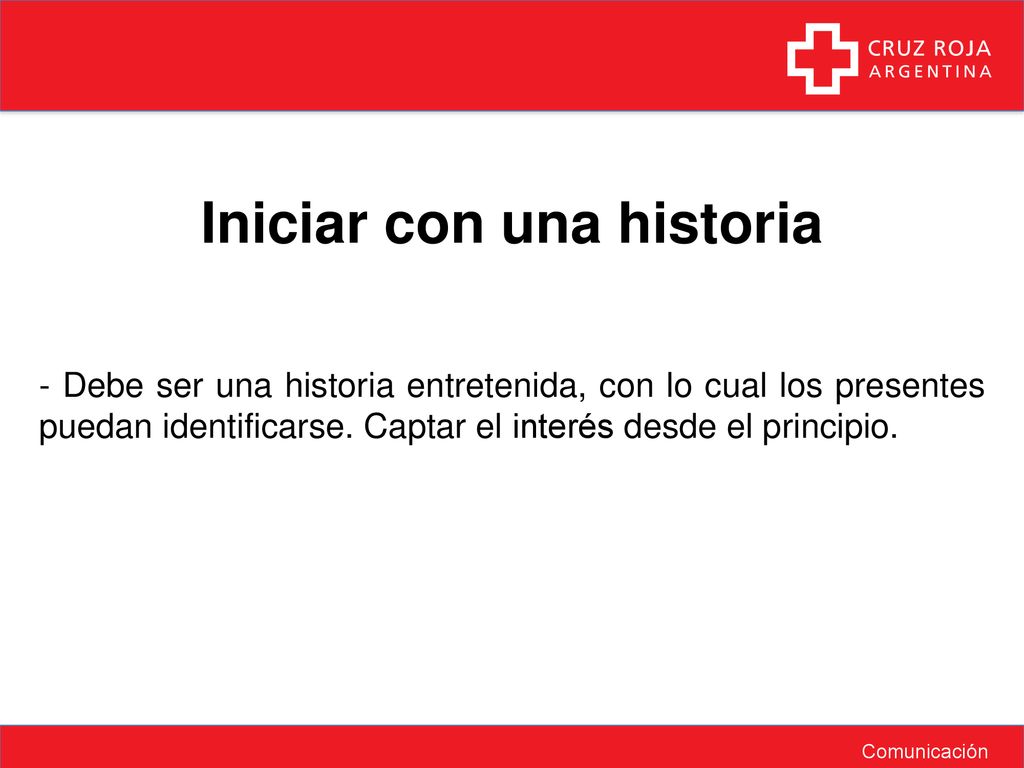 CRUZ ROJA
ARGENTINA

Iniciar con una historia

- Debe ser una historia entretenida, con lo cual los presentes puedan identificarse. Captar el interés desde el principio.

Comunicación